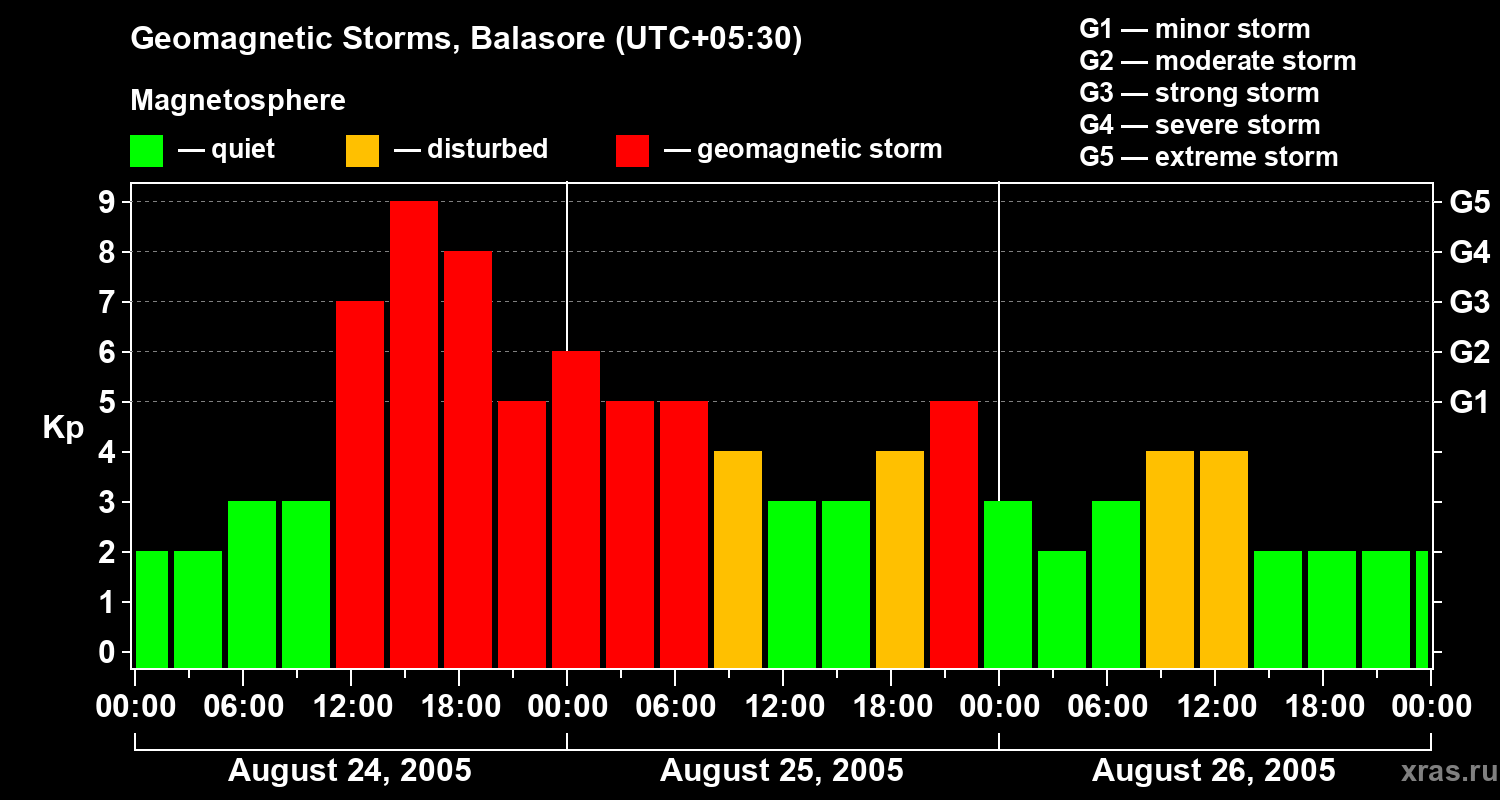 Geomagnetic Storms, Balasore (UTC+05:30)

Magnetosphere

— quiet — disturbed — geomagnetic storm

G1 — minor storm
G2 — moderate storm
G3 — strong storm
G4 — severe storm
G5 — extreme storm

Kp

9
8
7
6
5
4
3
2
1
0

G5
G4
G3
G2
G1

00:00 06:00 12:00 18:00 00:00 06:00 12:00 18:00 00:00 06:00 12:00 18:00 00:00

August 24, 2005 August 25, 2005 August 26, 2005

xras.ru